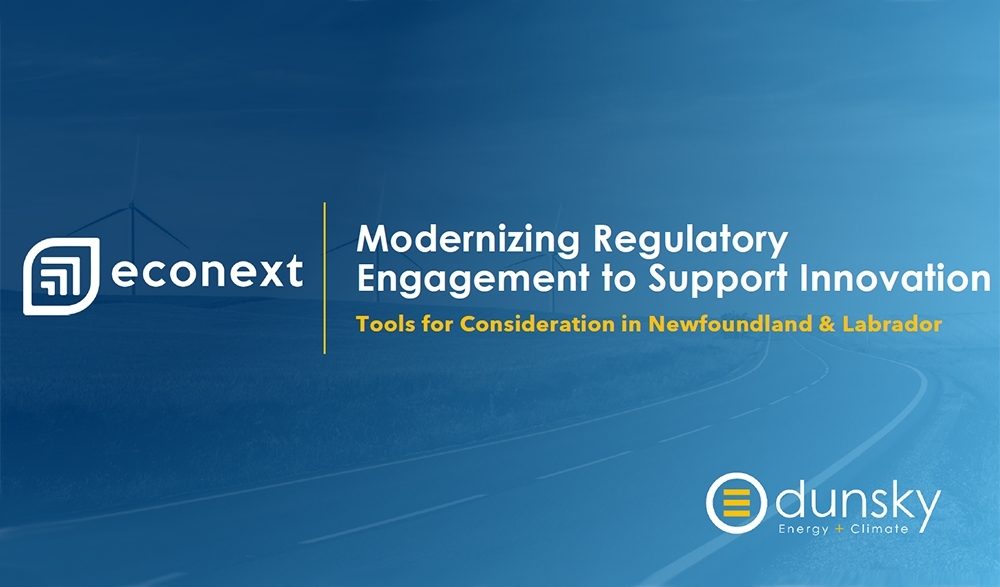 econext

Modernizing Regulatory Engagement to Support Innovation

Tools for Consideration in Newfoundland & Labrador

dunsky
Energy + Climate